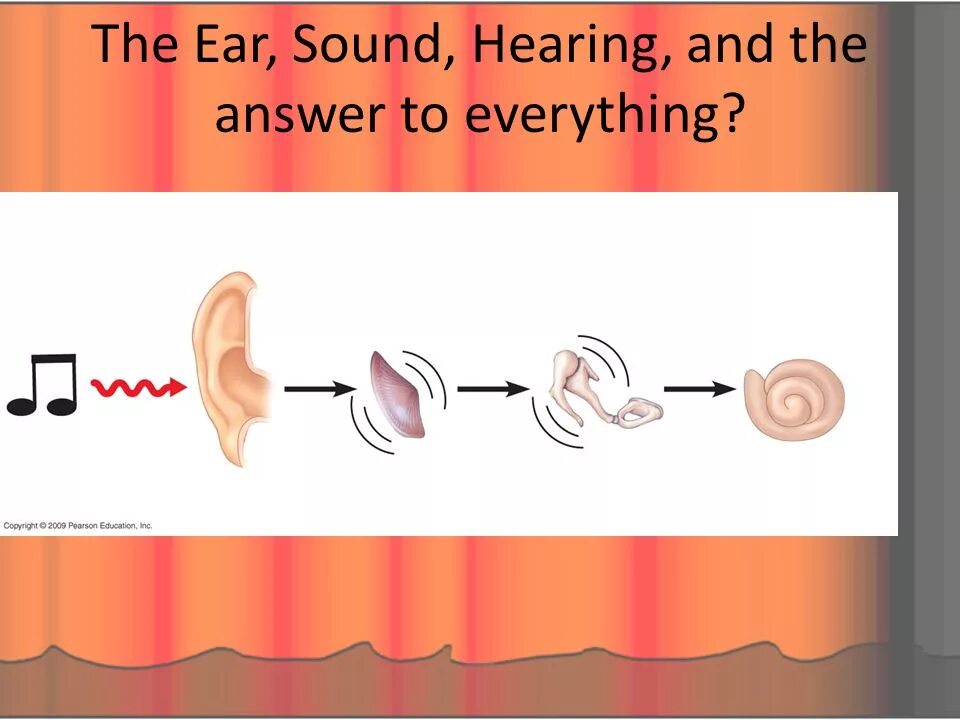 The Ear, Sound, Hearing, and the answer to everything?

Copyright © 2009 Pearson Education, Inc.